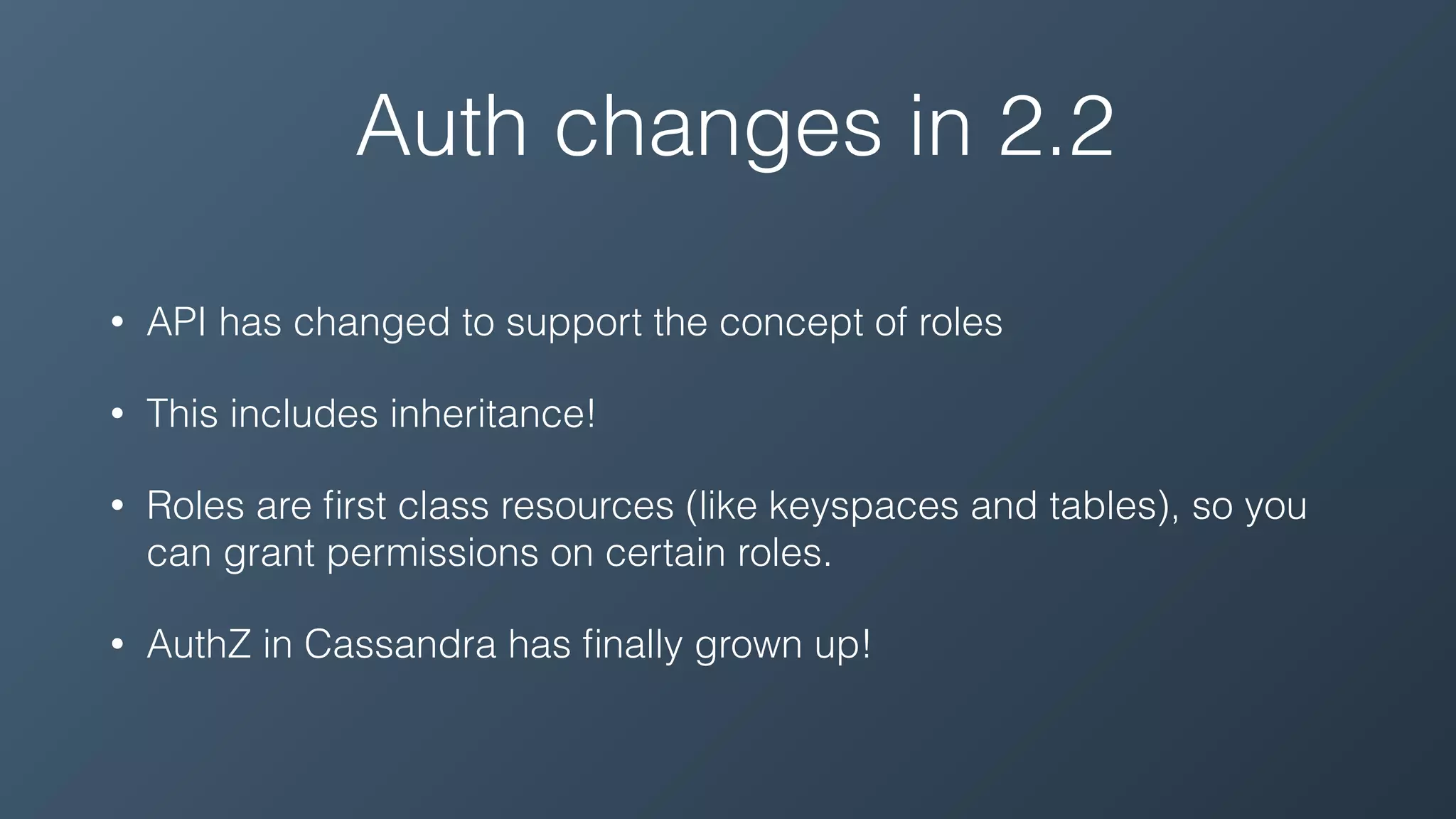 Auth changes in 2.2

• API has changed to support the concept of roles

• This includes inheritance!

• Roles are first class resources (like keyspaces and tables), so you can grant permissions on certain roles.

• AuthZ in Cassandra has finally grown up!